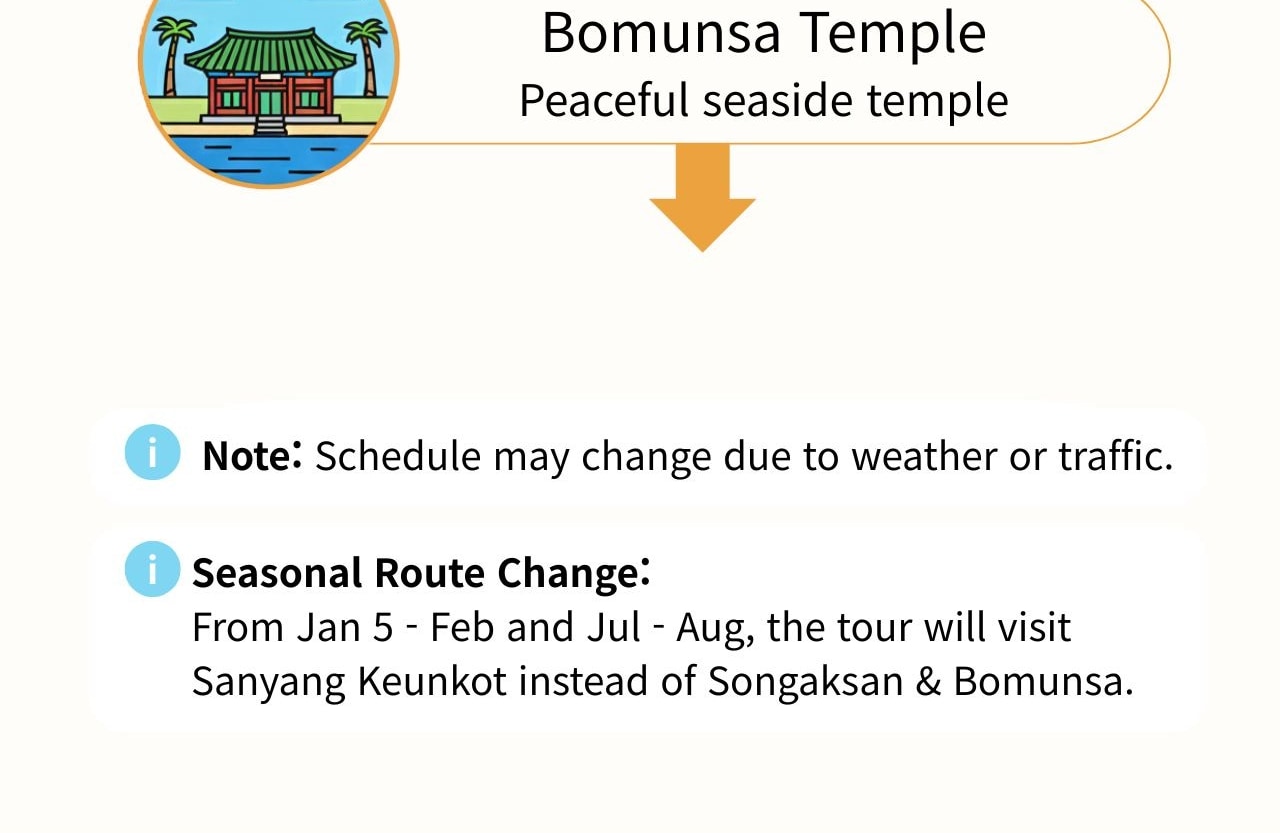 Bomunsa Temple
Peaceful seaside temple

i Note: Schedule may change due to weather or traffic.

i Seasonal Route Change:
From Jan 5 - Feb and Jul - Aug, the tour will visit Sanyang Keunkot instead of Songaksan & Bomunsa.